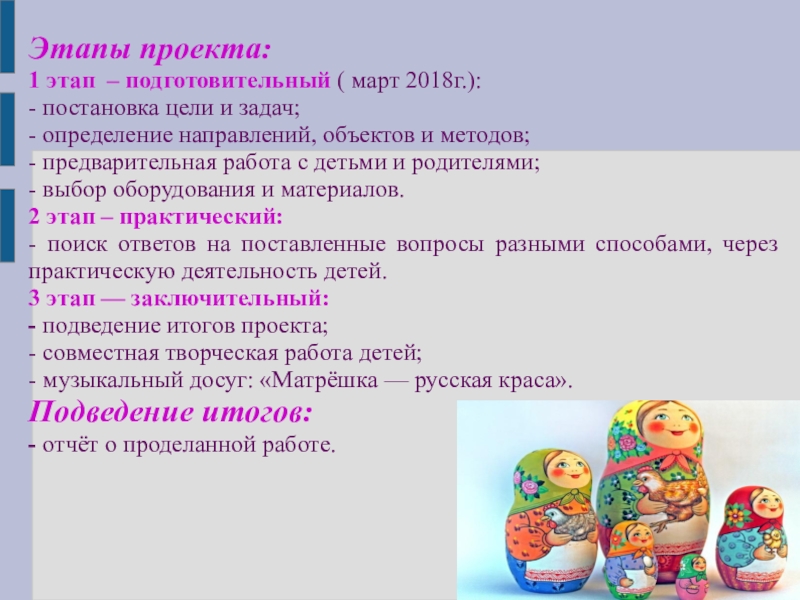 Этапы проекта:
1 этап – подготовительный ( март 2018г.):
- постановка цели и задач;
- определение направлений, объектов и методов;
- предварительная работа с детьми и родителями;
- выбор оборудования и материалов.
2 этап – практический:
- поиск ответов на поставленные вопросы разными способами, через практическую деятельность детей.
3 этап — заключительный:
- подведение итогов проекта;
- совместная творческая работа детей;
- музыкальный досуг: «Матрёшка — русская краса».
Подведение итогов:
- отчёт о проделанной работе.